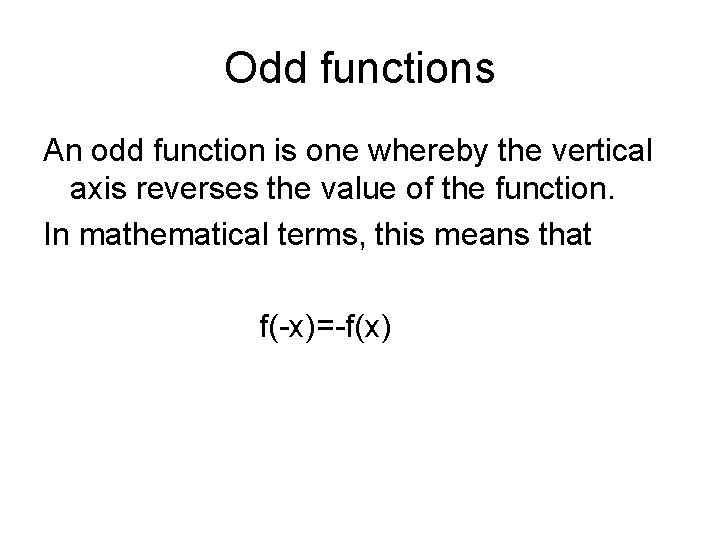 Odd functions

An odd function is one whereby the vertical axis reverses the value of the function.

In mathematical terms, this means that

$f(-x)=-f(x)$